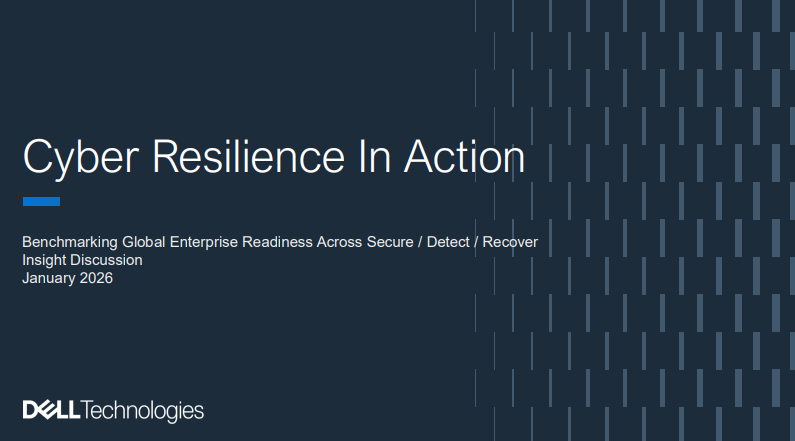 Cyber Resilience In Action

Benchmarking Global Enterprise Readiness Across Secure / Detect / Recover
Insight Discussion
January 2026

DELL Technologies